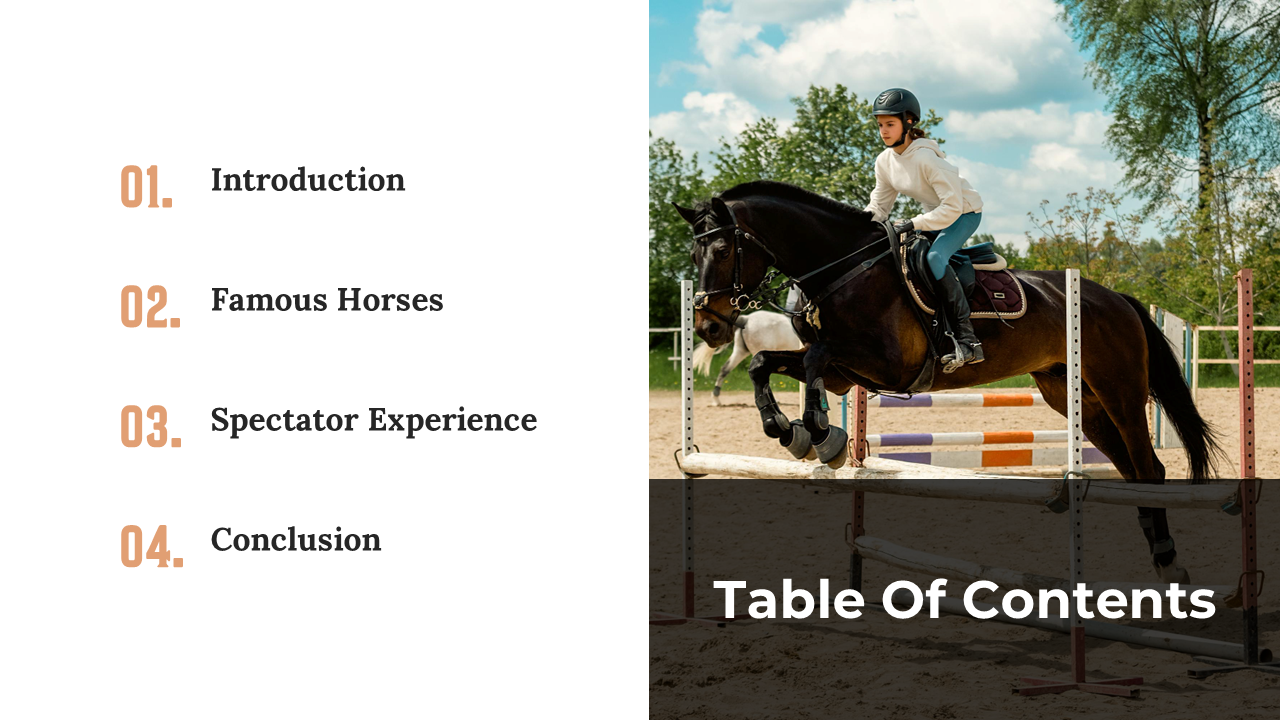 01. Introduction

02. Famous Horses

03. Spectator Experience

04. Conclusion

Table Of Contents